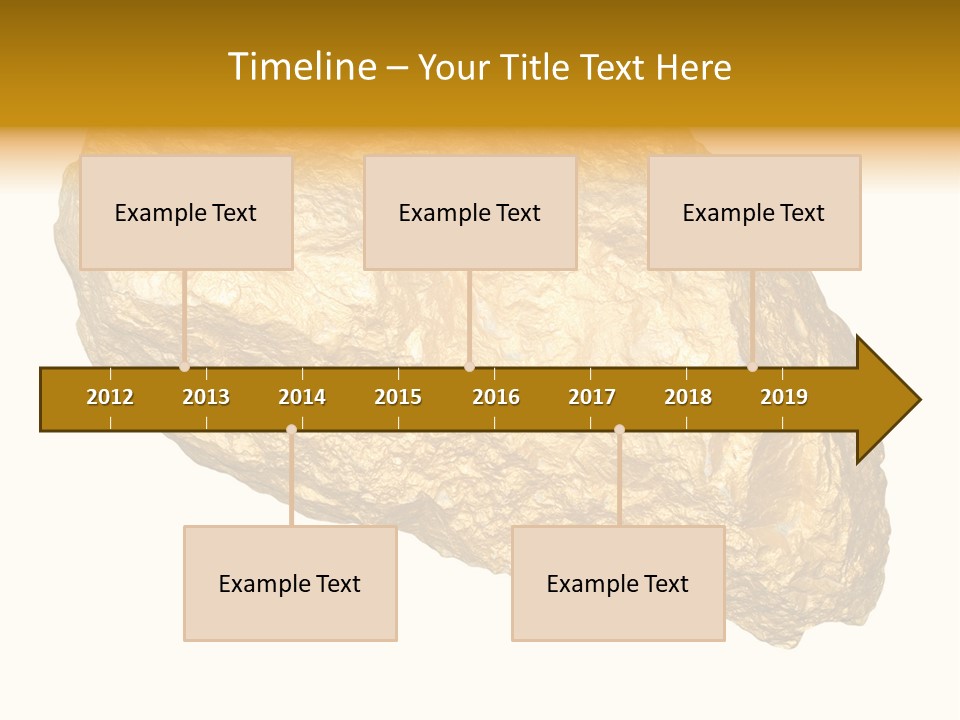 Timeline – Your Title Text Here

Example Text

Example Text

Example Text

2012 2013 2014 2015 2016 2017 2018 2019

Example Text

Example Text